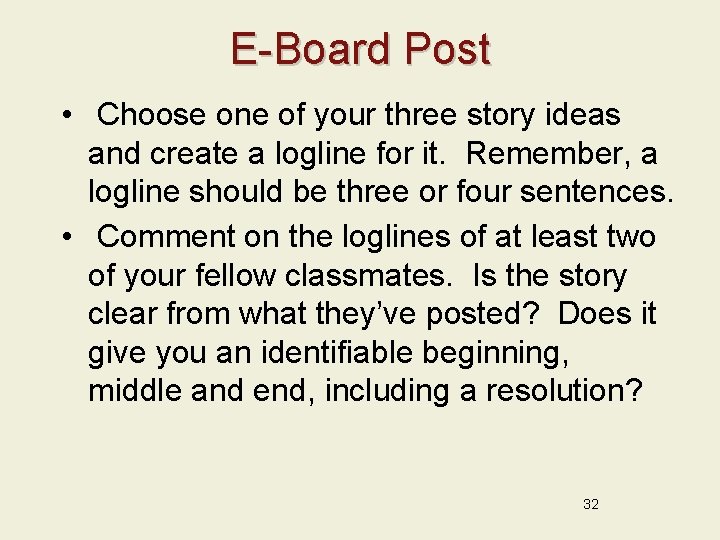 E-Board Post

• Choose one of your three story ideas and create a logline for it. Remember, a logline should be three or four sentences.

• Comment on the loglines of at least two of your fellow classmates. Is the story clear from what they've posted? Does it give you an identifiable beginning, middle and end, including a resolution?

32